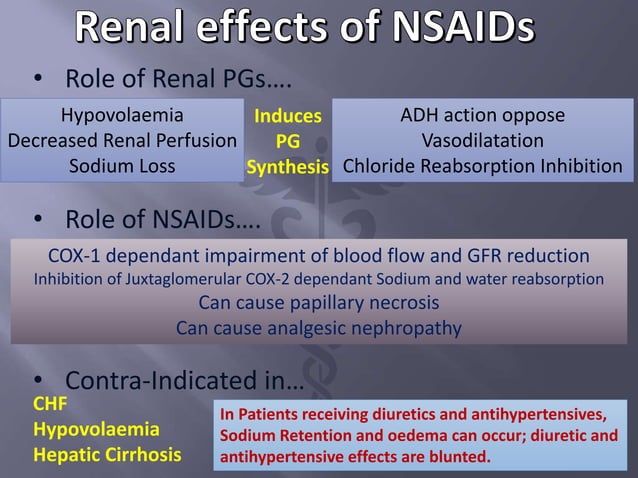 Renal effects of NSAIDs

• Role of Renal PGs….

Hypovolaemia
Decreased Renal Perfusion
Sodium Loss

Induces
PG
Synthesis

ADH action oppose
Vasodilatation
Chloride Reabsorption Inhibition

• Role of NSAIDs….

COX-1 dependant impairment of blood flow and GFR reduction
Inhibition of Juxtaglomerular COX-2 dependant Sodium and water reabsorption
Can cause papillary necrosis
Can cause analgesic nephropathy

• Contra-Indicated in…

CHF
Hypovolaemia
Hepatic Cirrhosis

In Patients receiving diuretics and antihypertensives, Sodium Retention and oedema can occur; diuretic and antihypertensive effects are blunted.